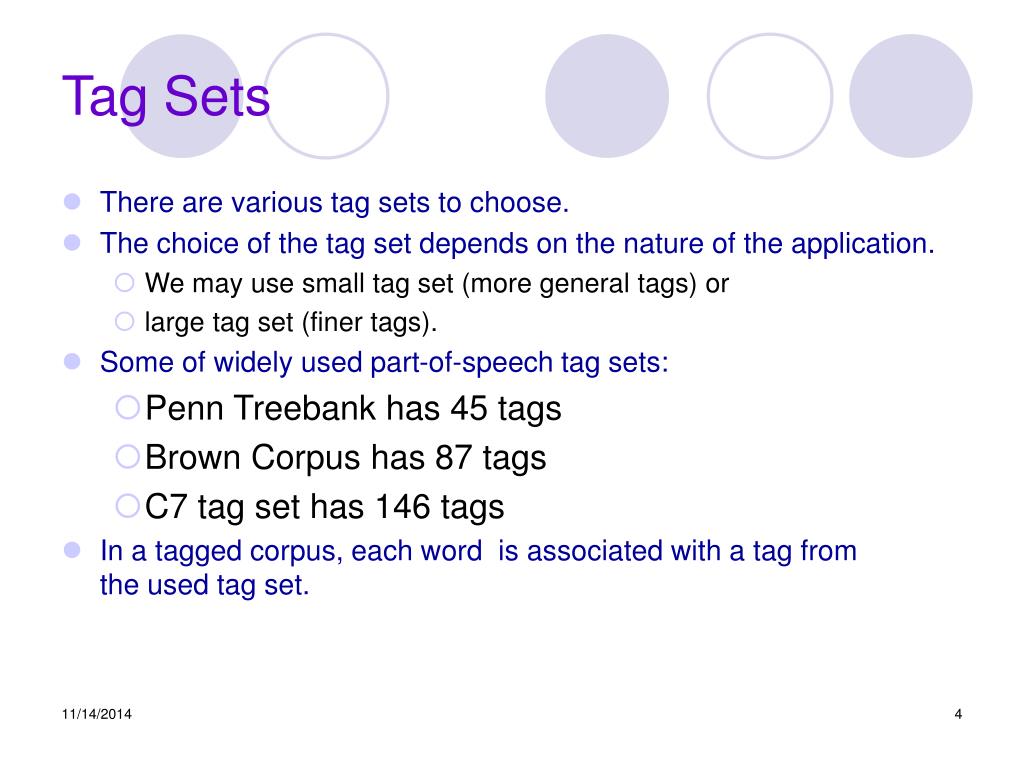 Tag Sets

There are various tag sets to choose.
The choice of the tag set depends on the nature of the application.
We may use small tag set (more general tags) or
large tag set (finer tags).
Some of widely used part-of-speech tag sets:
Penn Treebank has 45 tags
Brown Corpus has 87 tags
C7 tag set has 146 tags
In a tagged corpus, each word is associated with a tag from the used tag set.

11/14/2014

4